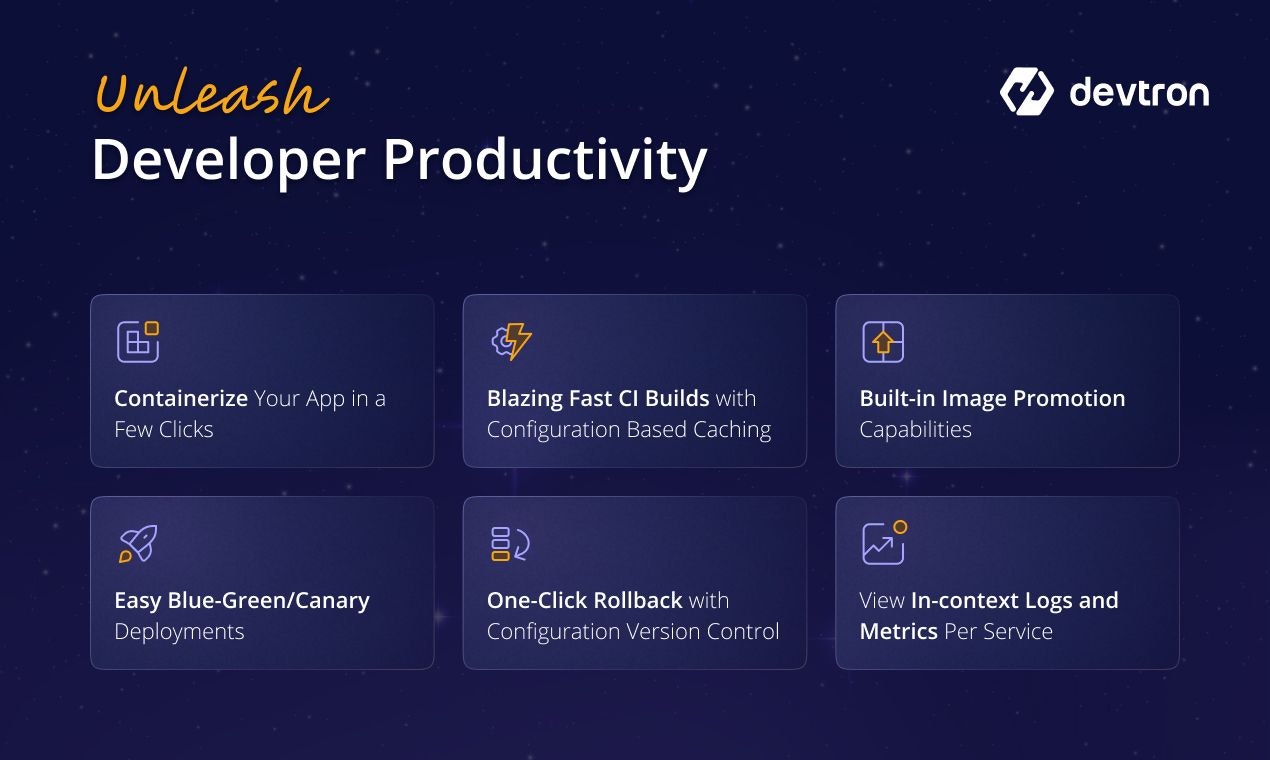 Unleash
Developer Productivity

devtron

Containerize Your App in a Few Clicks

Blazing Fast CI Builds with Configuration Based Caching

Built-in Image Promotion Capabilities

Easy Blue-Green/Canary Deployments

One-Click Rollback with Configuration Version Control

View In-context Logs and Metrics Per Service